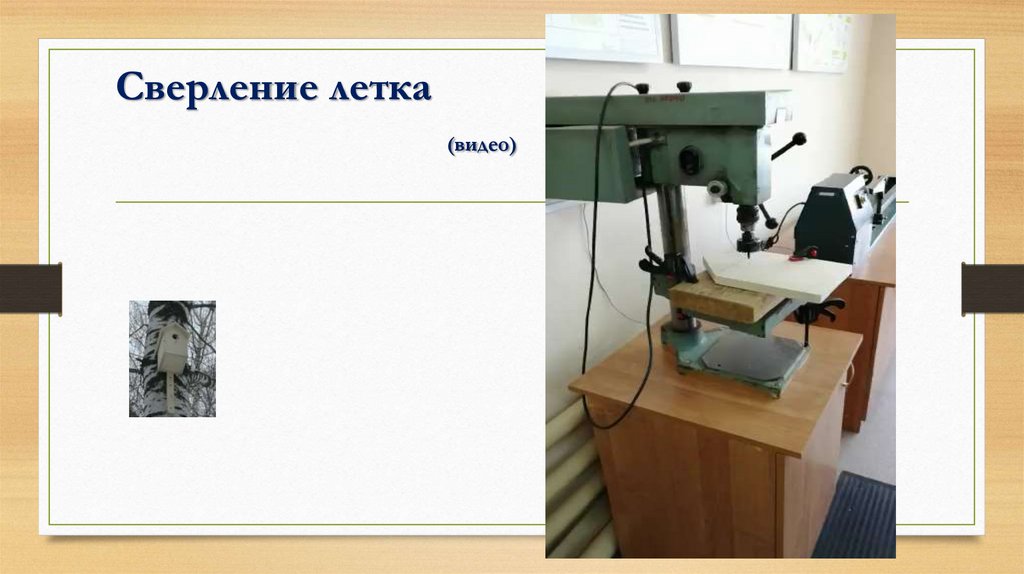 Сверление летка

(видео)